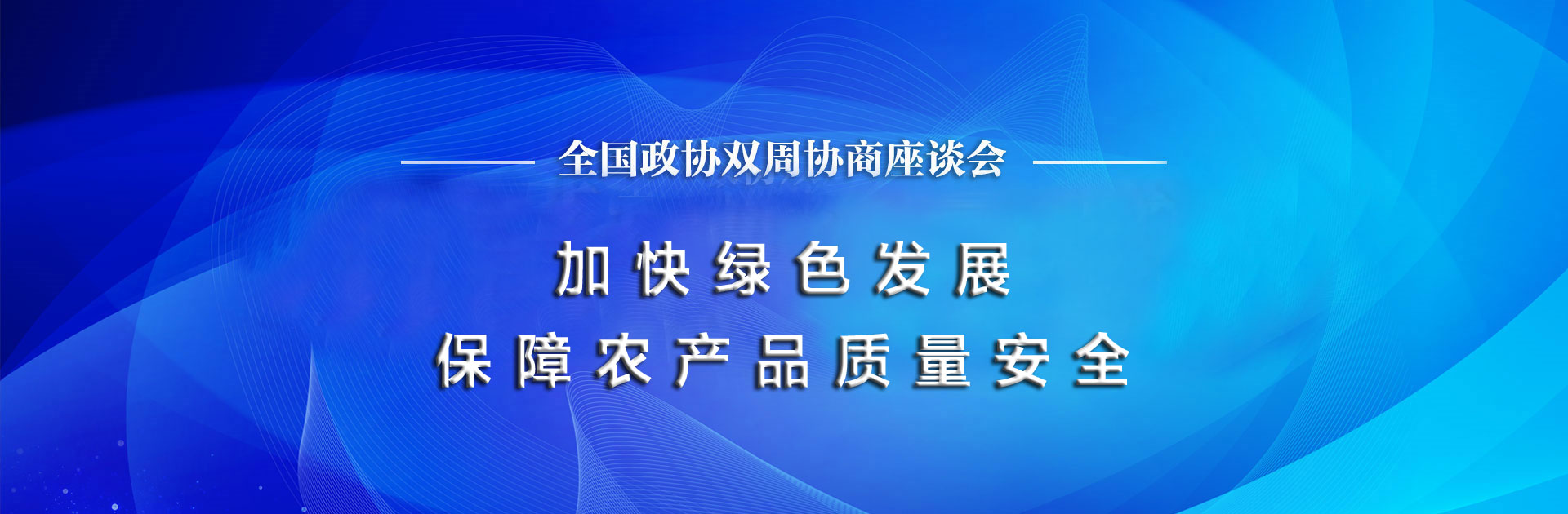 全国政协双周协商座谈会

加快绿色发展
保障农产品质量安全